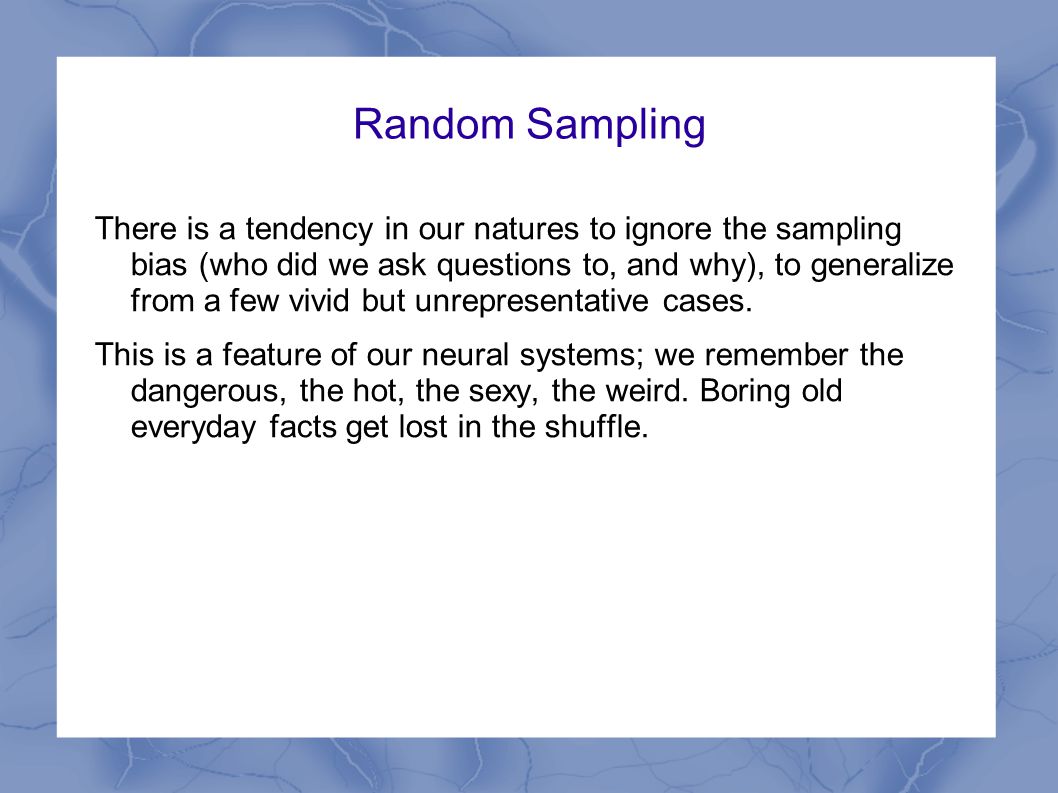 Random Sampling

There is a tendency in our natures to ignore the sampling bias (who did we ask questions to, and why), to generalize from a few vivid but unrepresentative cases.

This is a feature of our neural systems; we remember the dangerous, the hot, the sexy, the weird. Boring old everyday facts get lost in the shuffle.